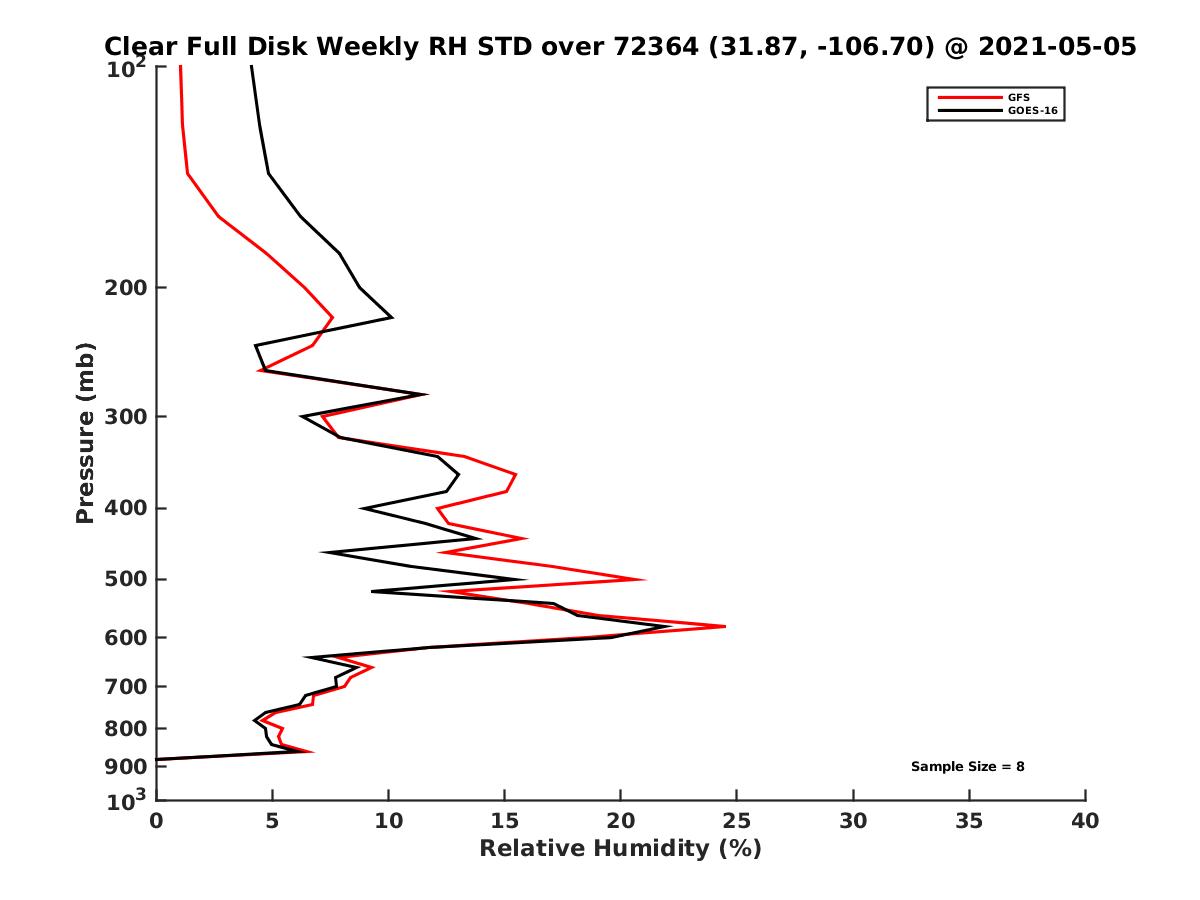 Clear Full Disk Weekly RH STD over 72364 (31.87, -106.70) @ 2021-05-05

GFS
GOES-16

Pressure (mb)

$10^2$
200
300
400
500
600
700
800
900
$10^3$

Sample Size = 8

0
5
10
15
20
25
30
35
40

Relative Humidity (%)